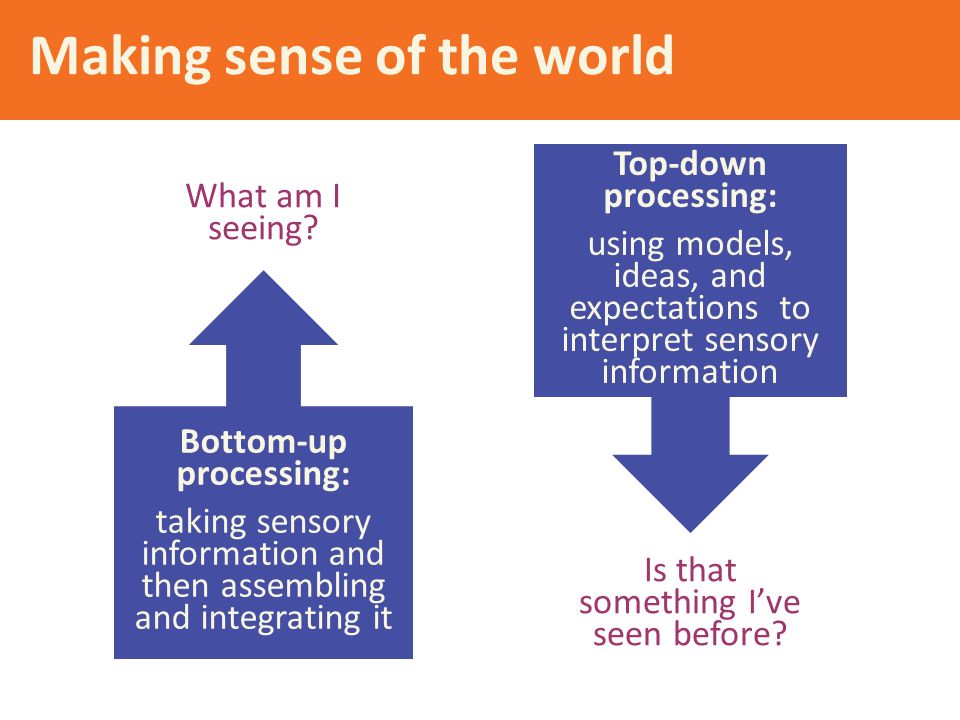 Making sense of the world

What am I seeing?

Bottom-up processing:

taking sensory information and then assembling and integrating it

Top-down processing:

using models, ideas, and expectations to interpret sensory information

Is that something I've seen before?